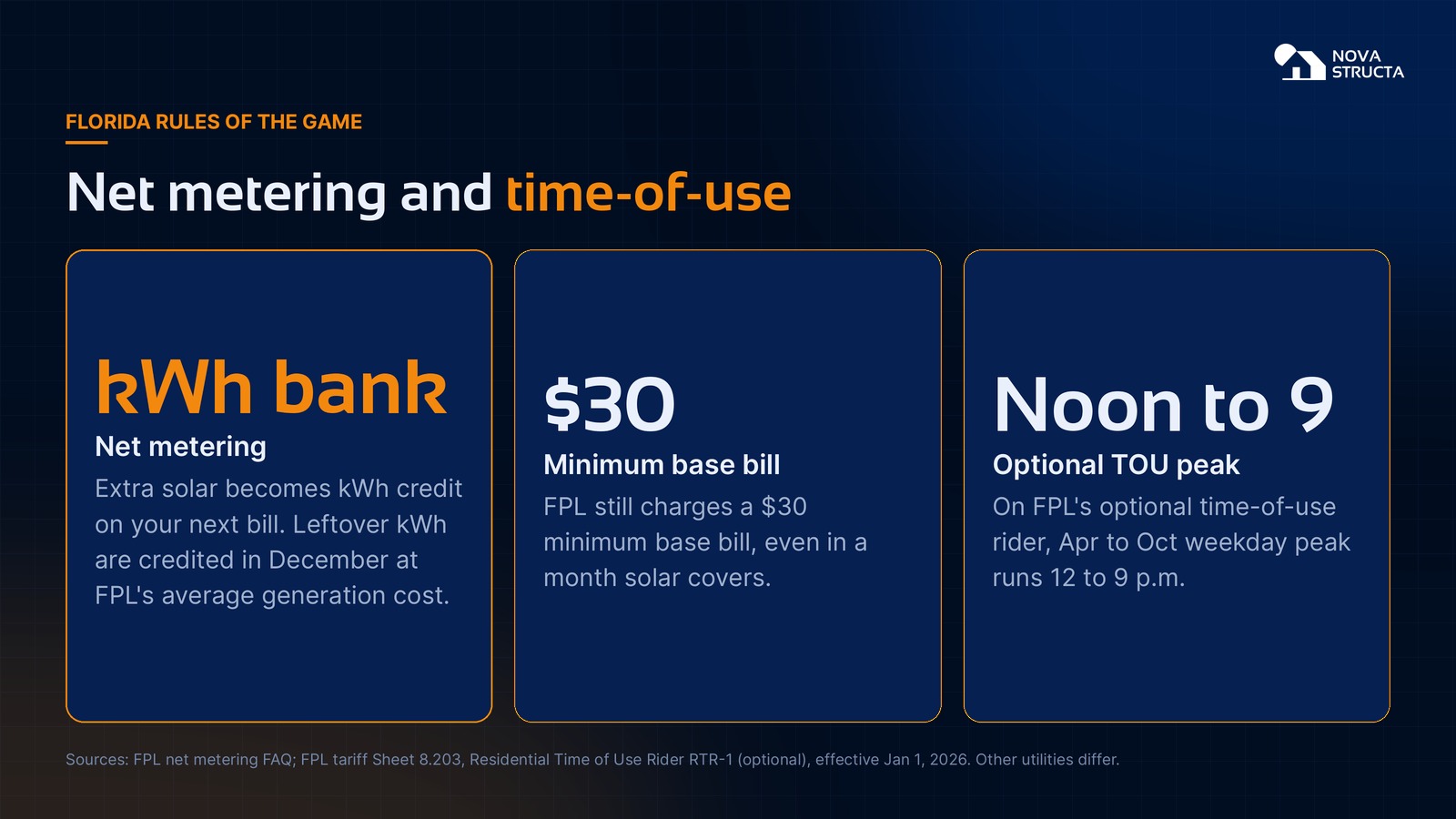 NOVA
STRUCTA

FLORIDA RULES OF THE GAME

Net metering and time-of-use

kWh bank

Net metering

Extra solar becomes kWh credit on your next bill. Leftover kWh are credited in December at FPL's average generation cost.

$30

Minimum base bill

FPL still charges a $30 minimum base bill, even in a month solar covers.

Noon to 9

Optional TOU peak

On FPL's optional time-of-use rider, Apr to Oct weekday peak runs 12 to 9 p.m.

Sources: FPL net metering FAQ; FPL tariff Sheet 8.203, Residential Time of Use Rider RTR-1 (optional), effective Jan 1, 2026. Other utilities differ.